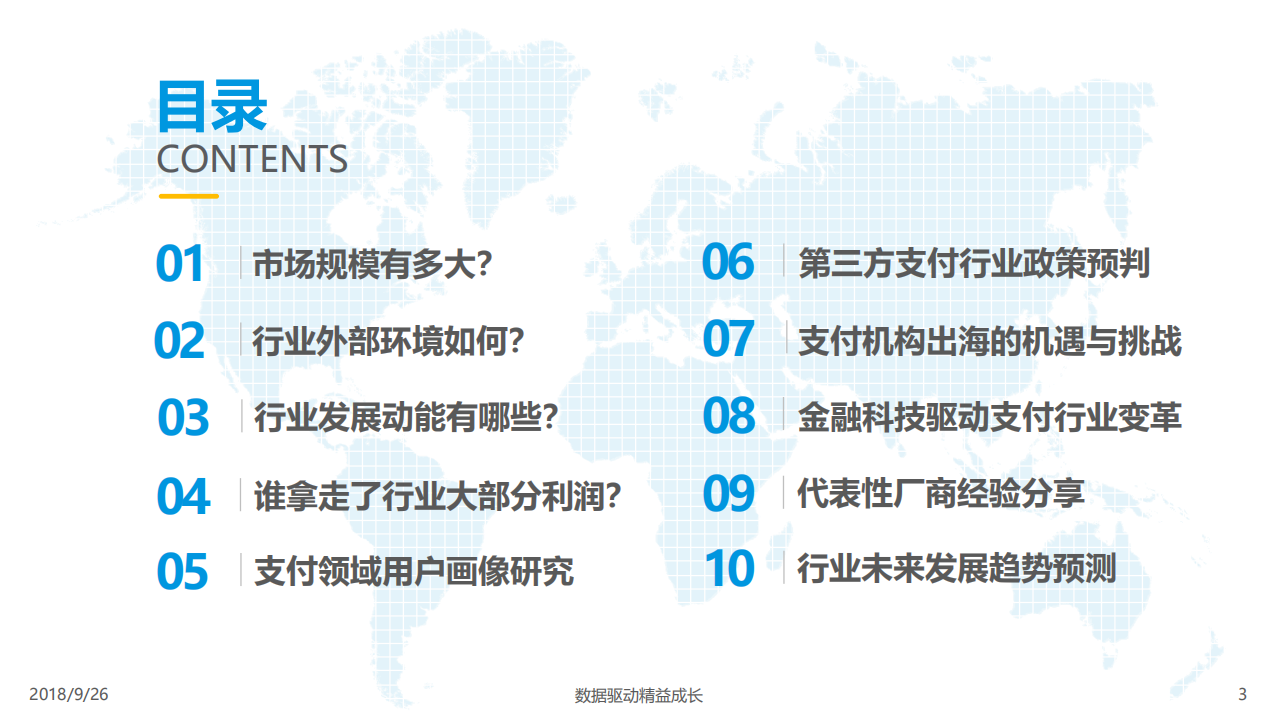 目录
CONTENTS

01 市场规模有多大?
02 行业外部环境如何?
03 行业发展动能有哪些?
04 谁拿走了行业大部分利润?
05 支付领域用户画像研究

06 第三方支付行业政策预判
07 支付机构出海的机遇与挑战
08 金融科技驱动支付行业变革
09 代表性厂商经验分享
10 行业未来发展趋势预测

2018/9/26
数据驱动精益成长
3